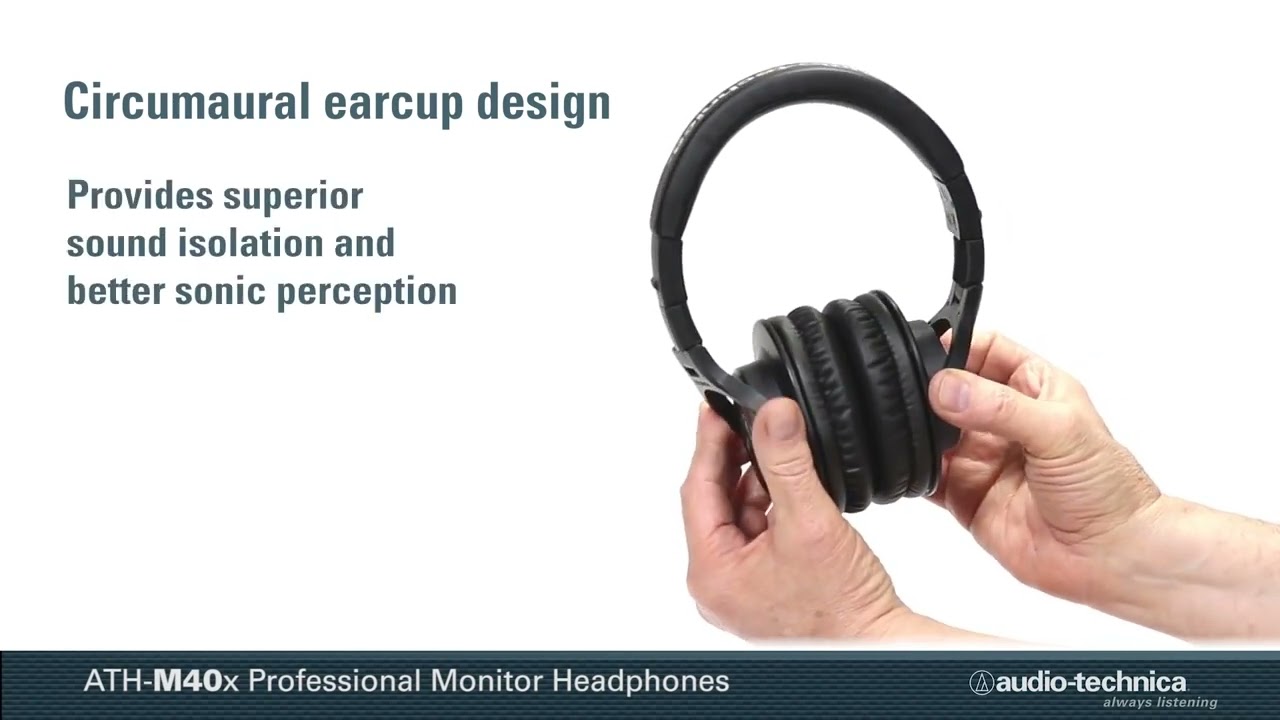 Circumaural earcup design

Provides superior sound isolation and better sonic perception

ATH-M40x Professional Monitor Headphones

audio-technica
always listening